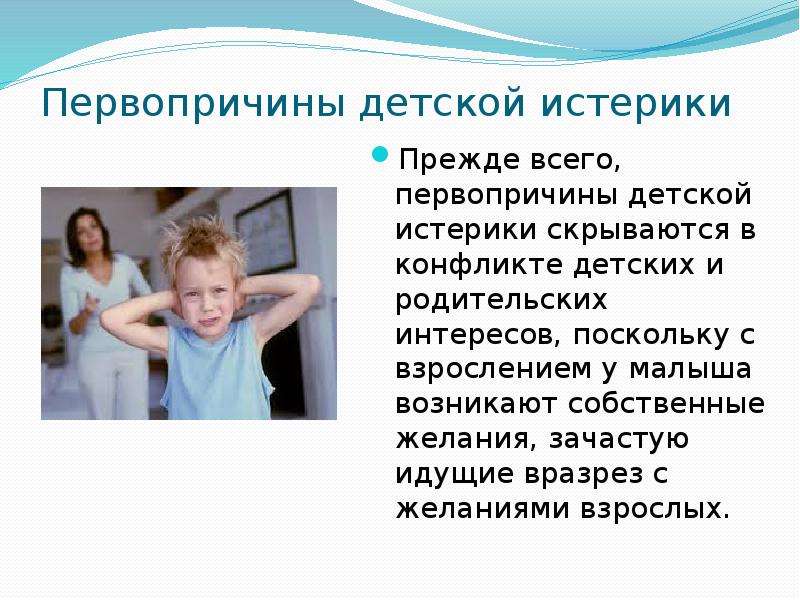 Первопричины детской истерики

Прежде всего, первопричины детской истерики скрываются в конфликте детских и родительских интересов, поскольку с взрослением у малыша возникают собственные желания, зачастую идущие вразрез с желаниями взрослых.